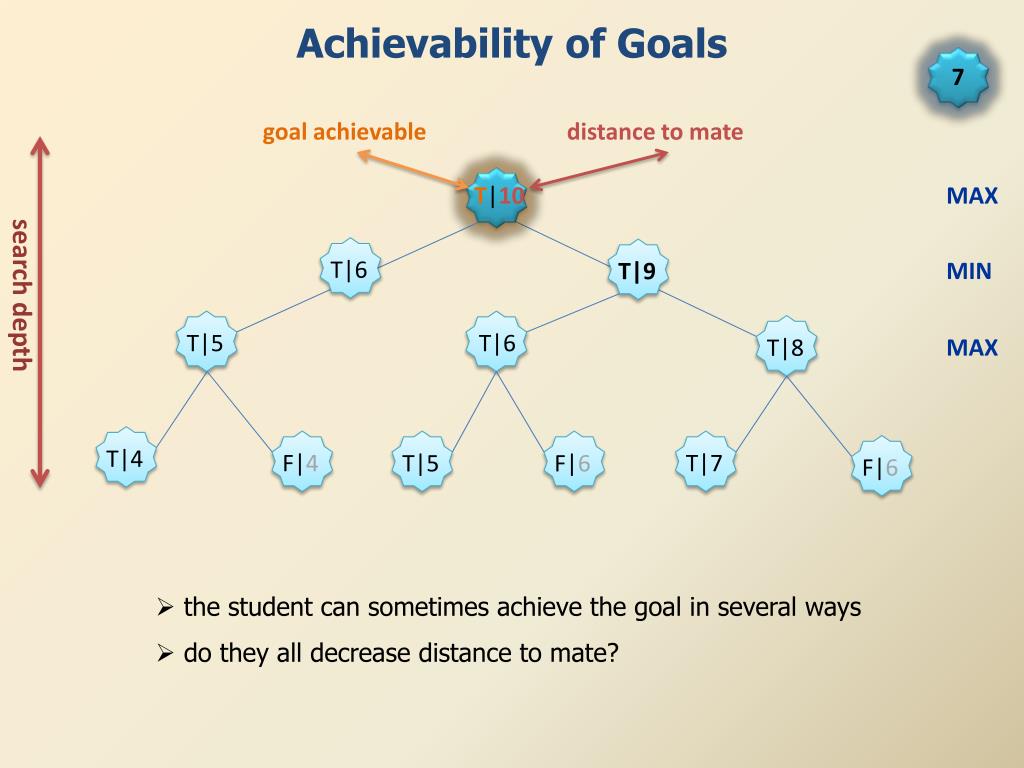 Achievability of Goals

7

goal achievable

distance to mate

search depth

T|10

MAX

T|6

T|9

MIN

T|5

T|6

T|8

MAX

T|4

F|4

T|5

F|6

T|7

F|6

➢ the student can sometimes achieve the goal in several ways

➢ do they all decrease distance to mate?